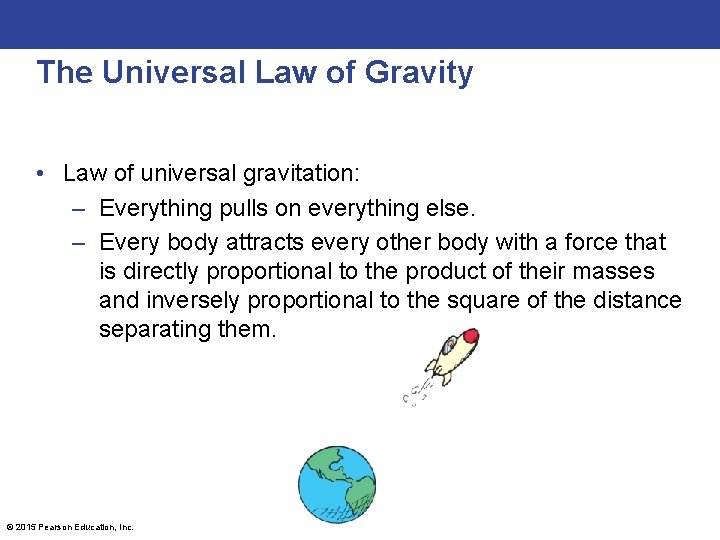 The Universal Law of Gravity

• Law of universal gravitation:
– Everything pulls on everything else.
– Every body attracts every other body with a force that is directly proportional to the product of their masses and inversely proportional to the square of the distance separating them.

© 2015 Pearson Education, Inc.